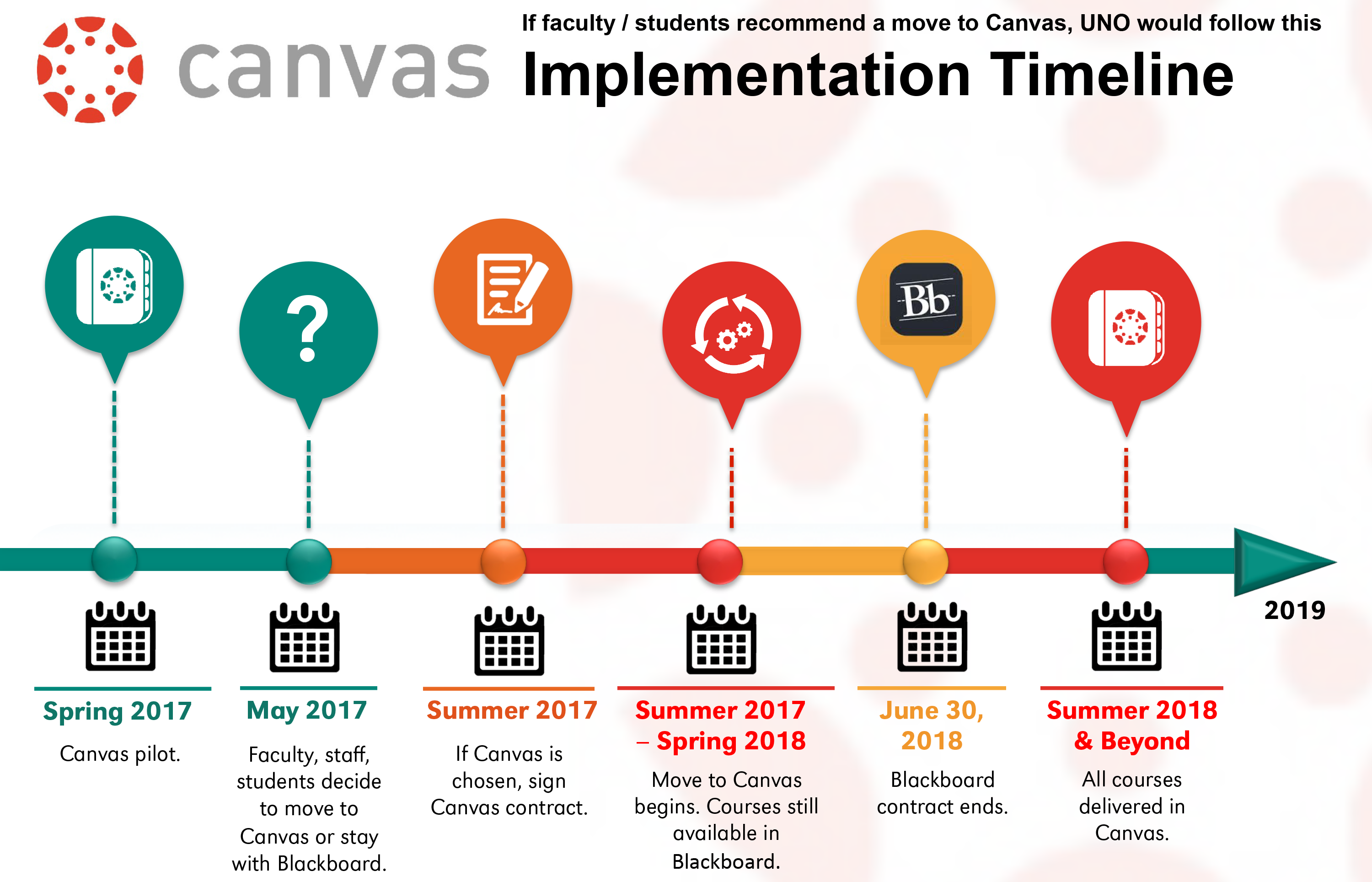 canvas

If faculty / students recommend a move to Canvas, UNO would follow this

Implementation Timeline

?

Bb

2019

Spring 2017

Canvas pilot.

May 2017

Faculty, staff, students decide to move to Canvas or stay with Blackboard.

Summer 2017

If Canvas is chosen, sign Canvas contract.

Summer 2017 – Spring 2018

Move to Canvas begins. Courses still available in Blackboard.

June 30, 2018

Blackboard contract ends.

Summer 2018 & Beyond

All courses delivered in Canvas.